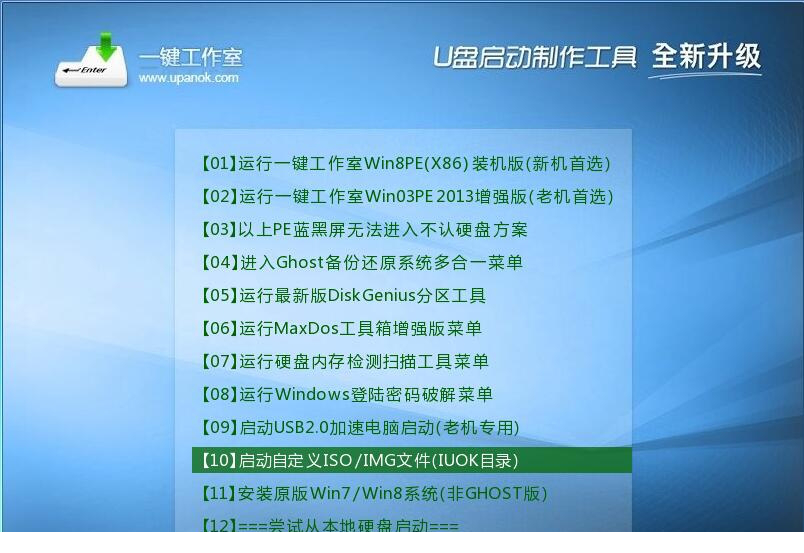 Enter

一键工作室
www.upanok.com

U盘启动制作工具 全新升级

【01】运行一键工作室Win8PE(X86)装机版(新机首选)
【02】运行一键工作室Win03PE 2013增强版(老机首选)
【03】以上PE蓝黑屏无法进入不认硬盘方案
【04】进入Ghost备份还原系统多合一菜单
【05】运行最新版DiskGenius分区工具
【06】运行MaxDos工具箱增强版菜单
【07】运行硬盘内存检测扫描工具菜单
【08】运行Windows登陆密码破解菜单
【09】启动USB2.0加速电脑启动(老机专用)
【10】启动自定义ISO/IMG文件(IUOK目录)
【11】安装原版Win7/Win8系统(非GHOST版)
【12】===尝试从本地硬盘启动===